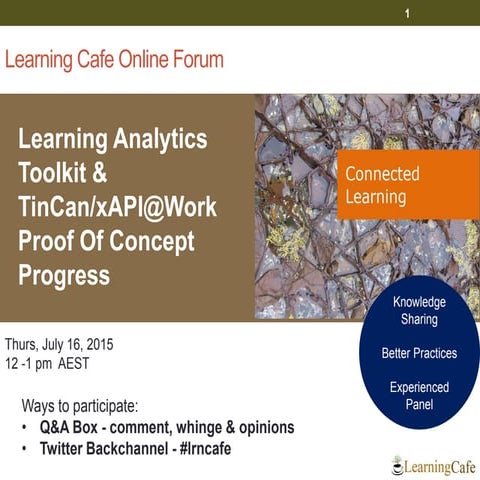 1

Learning Cafe Online Forum

Learning Analytics Toolkit & TinCan/xAPI@Work Proof Of Concept Progress

Connected Learning

Knowledge Sharing

Better Practices

Experienced Panel

Thurs, July 16, 2015
12 -1 pm AEST

Ways to participate:
• Q&A Box - comment, whinge & opinions
• Twitter Backchannel - #lrncafe

LearningCafe